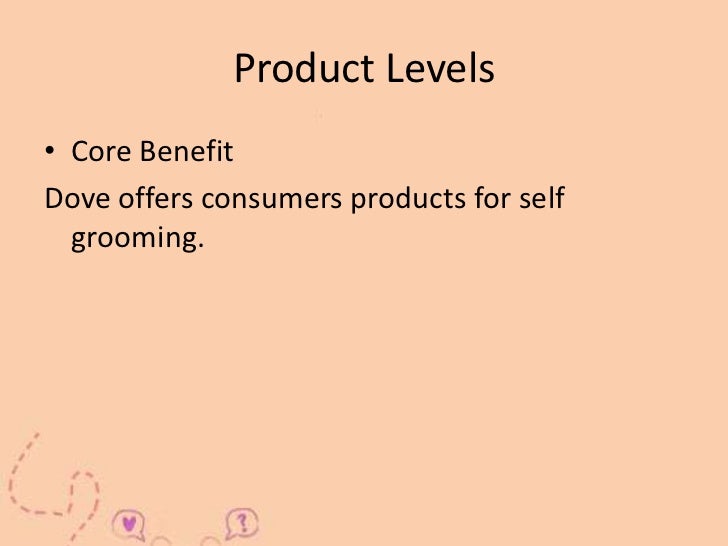 Product Levels

• Core Benefit

Dove offers consumers products for self grooming.

?